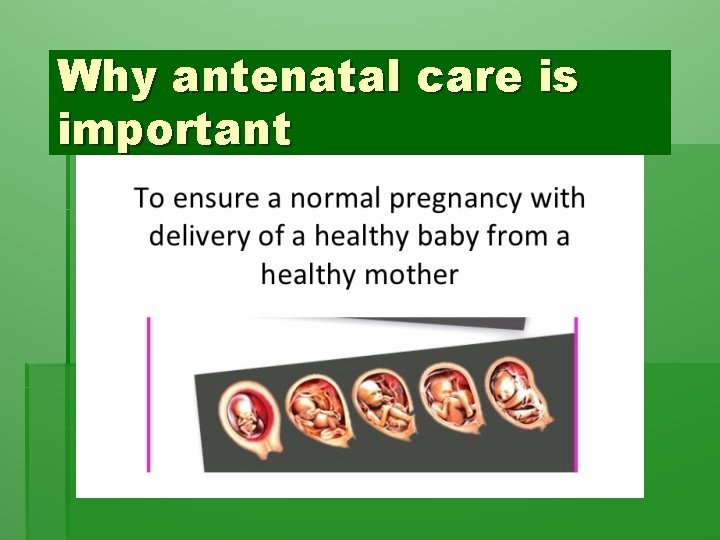 Why antenatal care is important

To ensure a normal pregnancy with delivery of a healthy baby from a healthy mother